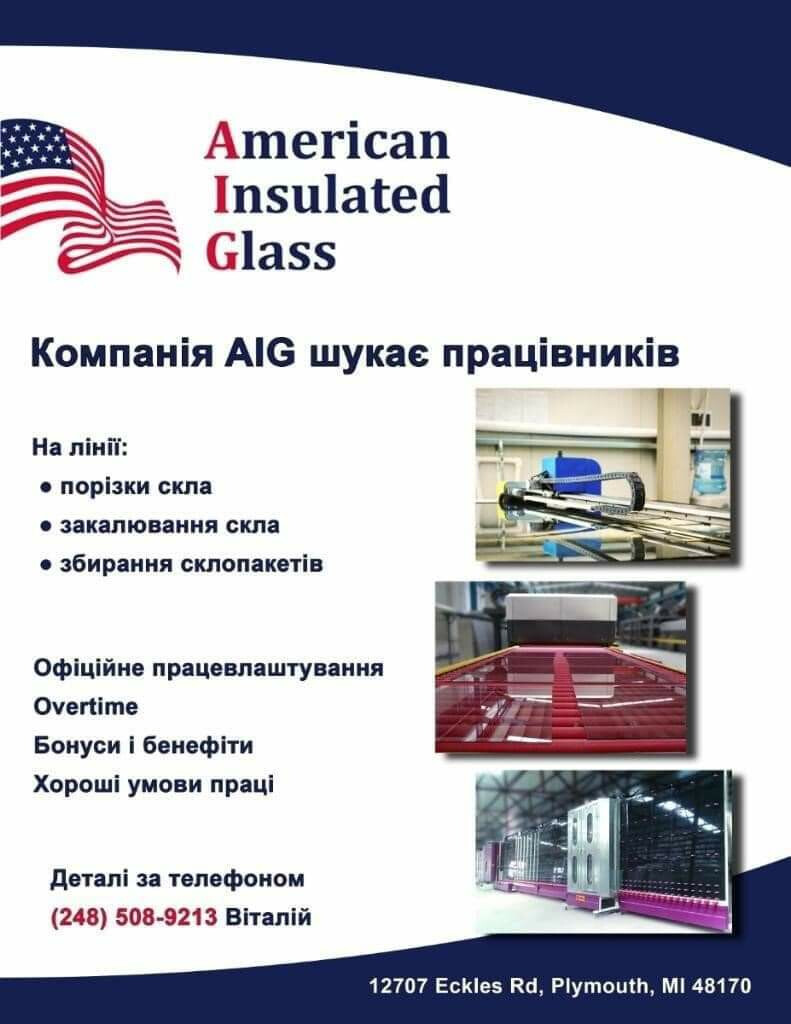 American
Insulated
Glass

Компанія AIG шукає працівників

На лінії:
● порізки скла
● закалювання скла
● збирання склопакетів

Офіційне працевлаштування
Overtime
Бонуси і бенефіти
Хороші умови праці

Деталі за телефоном
(248) 508-9213 Віталій

12707 Eckles Rd, Plymouth, MI 48170